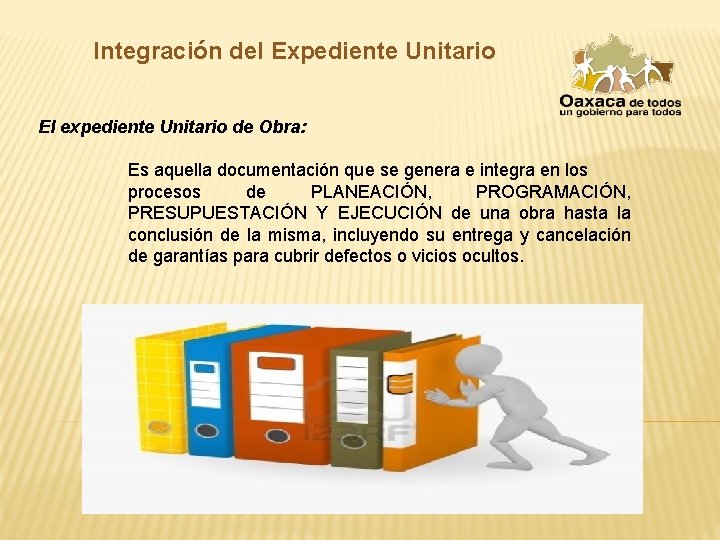 Integración del Expediente Unitario

Oaxaca de todos
un gobierno para todos

El expediente Unitario de Obra:

Es aquella documentación que se genera e integra en los procesos de PLANEACIÓN, PROGRAMACIÓN, PRESUPUESTACIÓN Y EJECUCIÓN de una obra hasta la conclusión de la misma, incluyendo su entrega y cancelación de garantías para cubrir defectos o vicios ocultos.

123RF